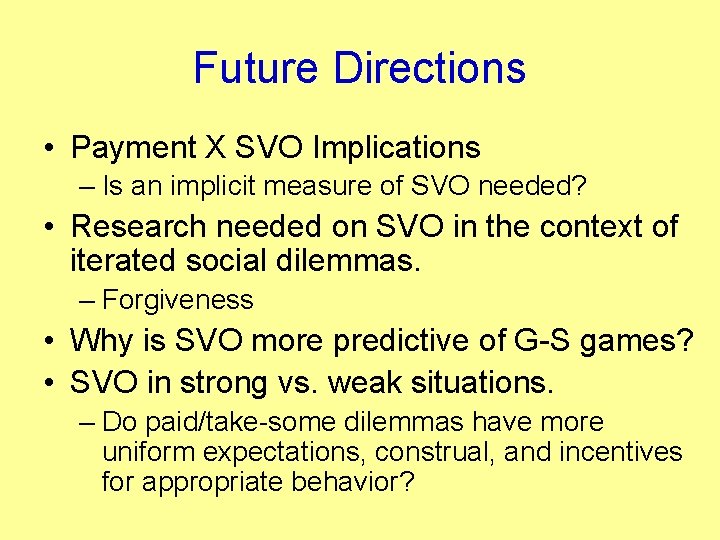 Future Directions

• Payment X SVO Implications
– Is an implicit measure of SVO needed?

• Research needed on SVO in the context of iterated social dilemmas.
– Forgiveness

• Why is SVO more predictive of G-S games?

• SVO in strong vs. weak situations.
– Do paid/take-some dilemmas have more uniform expectations, construal, and incentives for appropriate behavior?